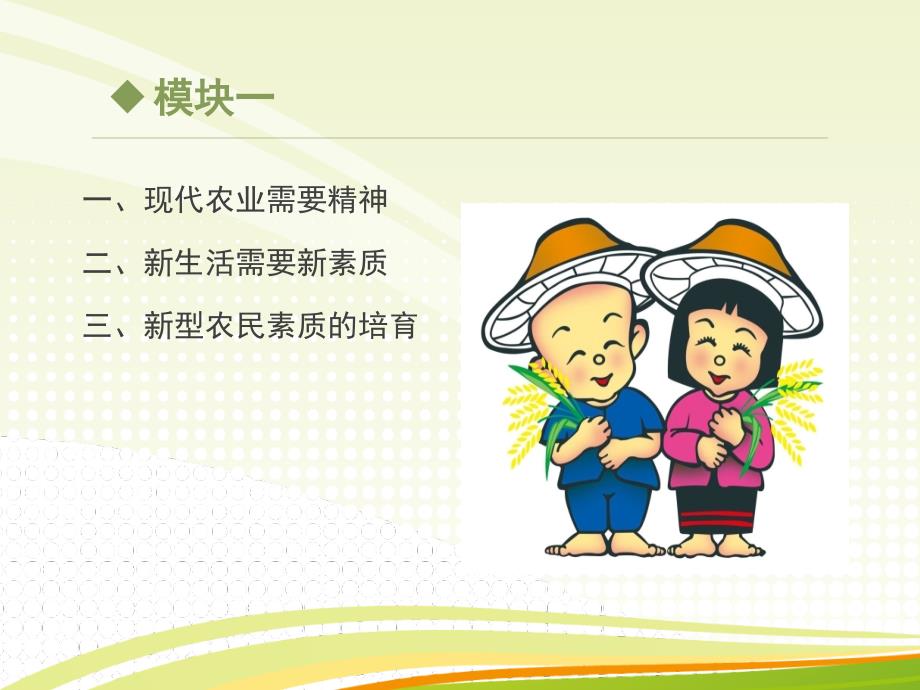 ◆ 模块一

一、现代农业需要精神

二、新生活需要新素质

三、新型农民素质的培育